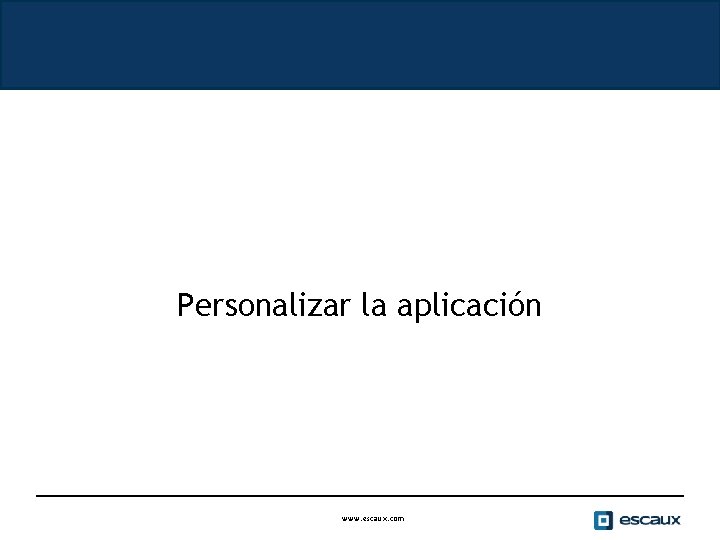 Personalizar la aplicación

www.escaux.com

escaux